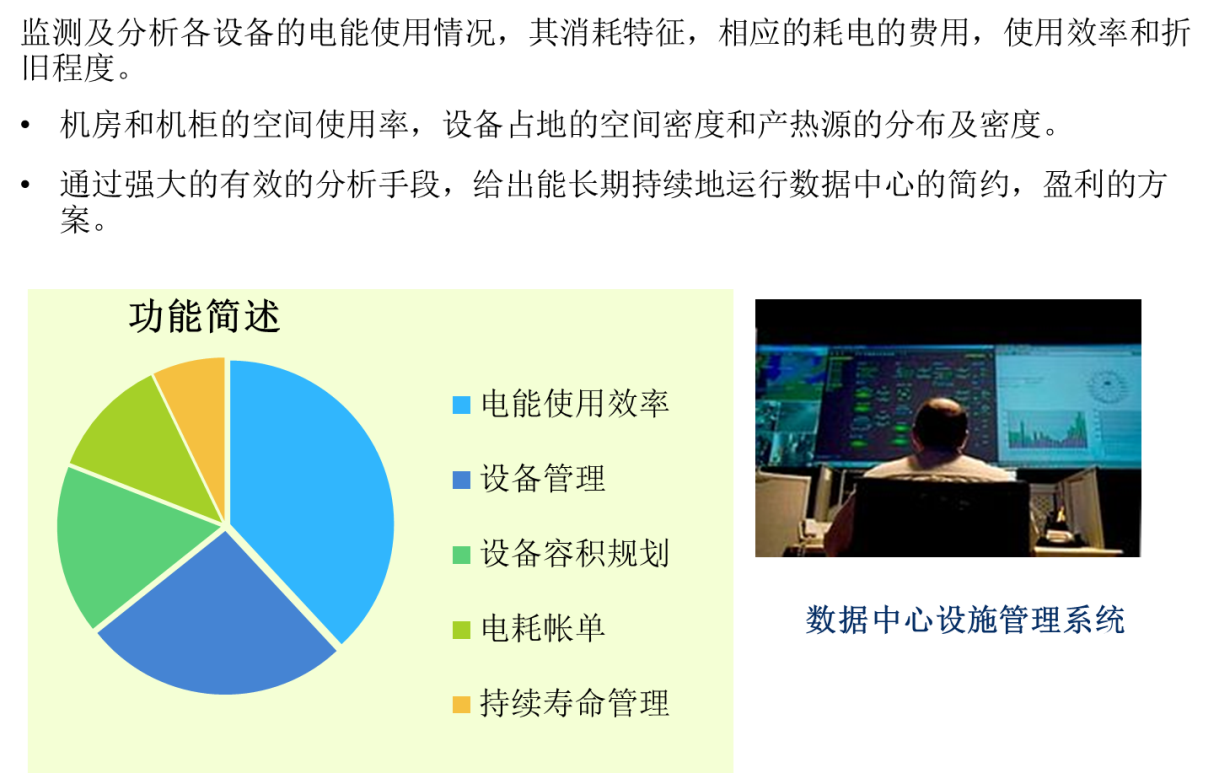 监测及分析各设备的电能使用情况，其消耗特征，相应的耗电的费用，使用效率和折旧程度。

• 机房和机柜的空间使用率，设备占地的空间密度和产热源的分布及密度。

• 通过强大的有效的分析手段，给出能长期持续地运行数据中心的简约，盈利的方案。

功能简述

电能使用效率
设备管理
设备容积规划
电耗帐单
持续寿命管理

数据中心设施管理系统